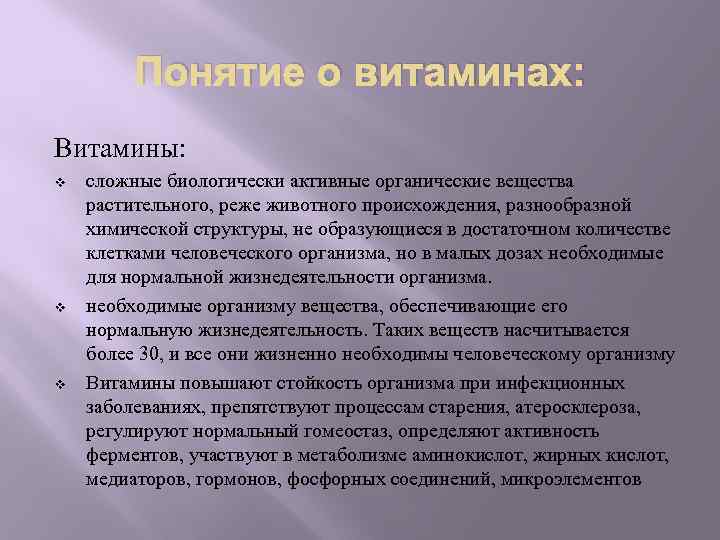 Понятие о витаминах:

Витамины:

❖ сложные биологически активные органические вещества растительного, реже животного происхождения, разнообразной химической структуры, не образующиеся в достаточном количестве клетками человеческого организма, но в малых дозах необходимые для нормальной жизнедеятельности организма.

❖ необходимые организму вещества, обеспечивающие его нормальную жизнедеятельность. Таких веществ насчитывается более 30, и все они жизненно необходимы человеческому организму

❖ Витамины повышают стойкость организма при инфекционных заболеваниях, препятствуют процессам старения, атеросклероза, регулируют нормальный гомеостаз, определяют активность ферментов, участвуют в метаболизме аминокислот, жирных кислот, медиаторов, гормонов, фосфорных соединений, микроэлементов